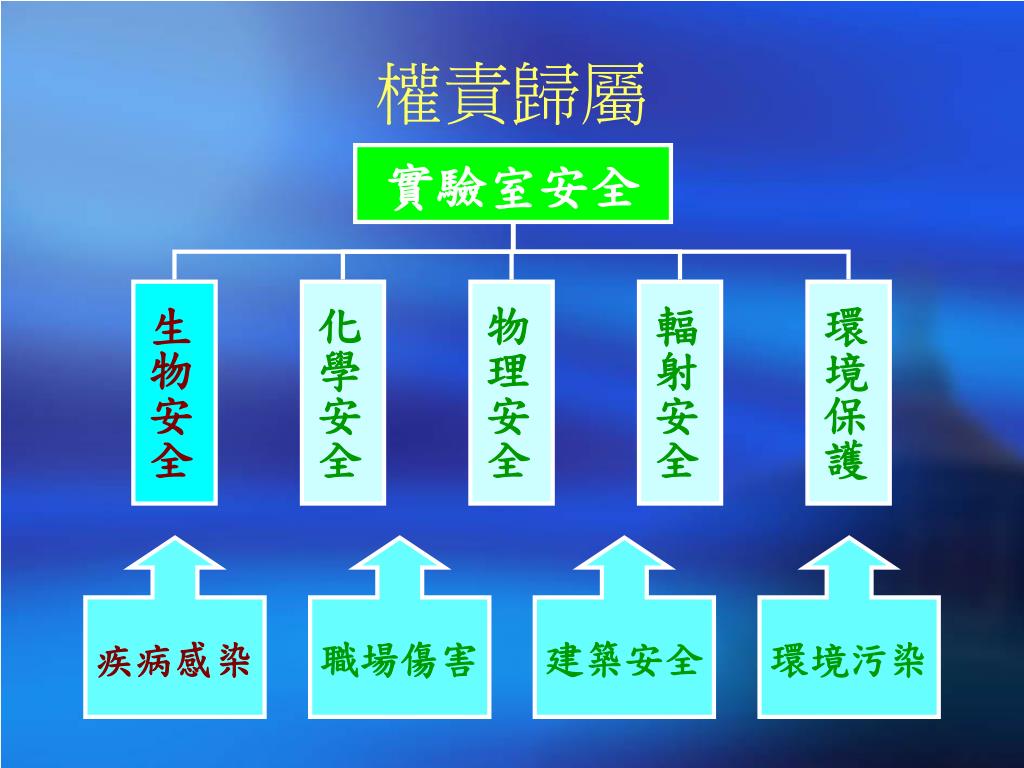 權責歸屬

實驗室安全

生物安全

化學安全

物理安全

輻射安全

環境保護

疾病感染

職場傷害

建築安全

環境污染